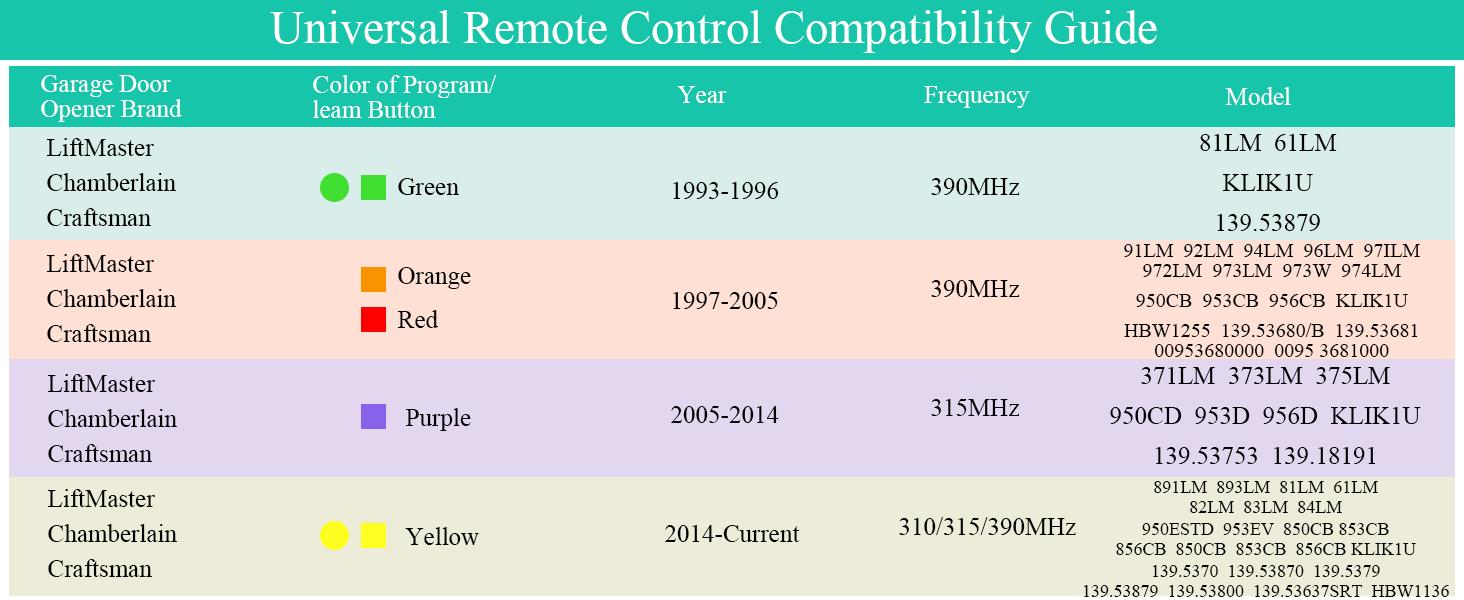 Universal Remote Control Compatibility Guide

| Garage Door Opener Brand | Color of Program/ leam Button | Year | Frequency | Model |
|---|---|---|---|---|
| LiftMaster Chamberlain Craftsman | Green | 1993-1996 | 390MHz | 81LM 61LM KLIK1U 139.53879 |
| LiftMaster Chamberlain Craftsman | Orange Red | 1997-2005 | 390MHz | 91LM 92LM 94LM 96LM 97ILM 972LM 973LM 973W 974LM 950CB 953CB 956CB KLIK1U HBW1255 139.53680/B 139.53681 00953680000 0095 3681000 |
| LiftMaster Chamberlain Craftsman | Purple | 2005-2014 | 315MHz | 371LM 373LM 375LM 950CD 953D 956D KLIK1U 139.53753 139.18191 |
| LiftMaster Chamberlain Craftsman | Yellow | 2014-Current | 310/315/390MHz | 891LM 893LM 81LM 61LM 82LM 83LM 84LM 950ESTD 953EV 850CB 853CB 856CB 850CB 853CB 856CB KLIK1U 139.5370 139.53870 139.5379 139.53879 139.53800 139.53637SRT HBW1136 |